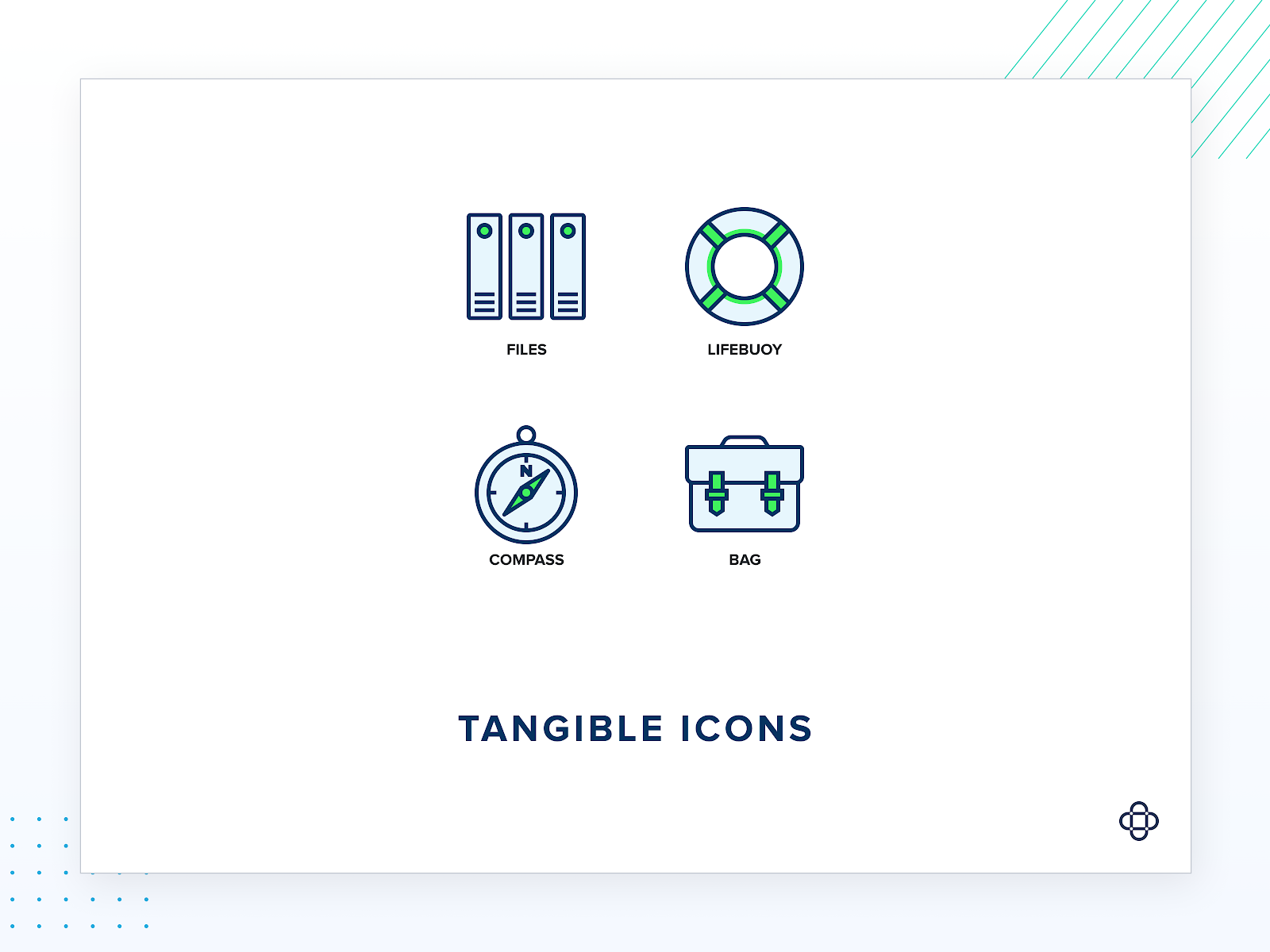 FILES

LIFEBUOY

N

COMPASS

BAG

TANGIBLE ICONS